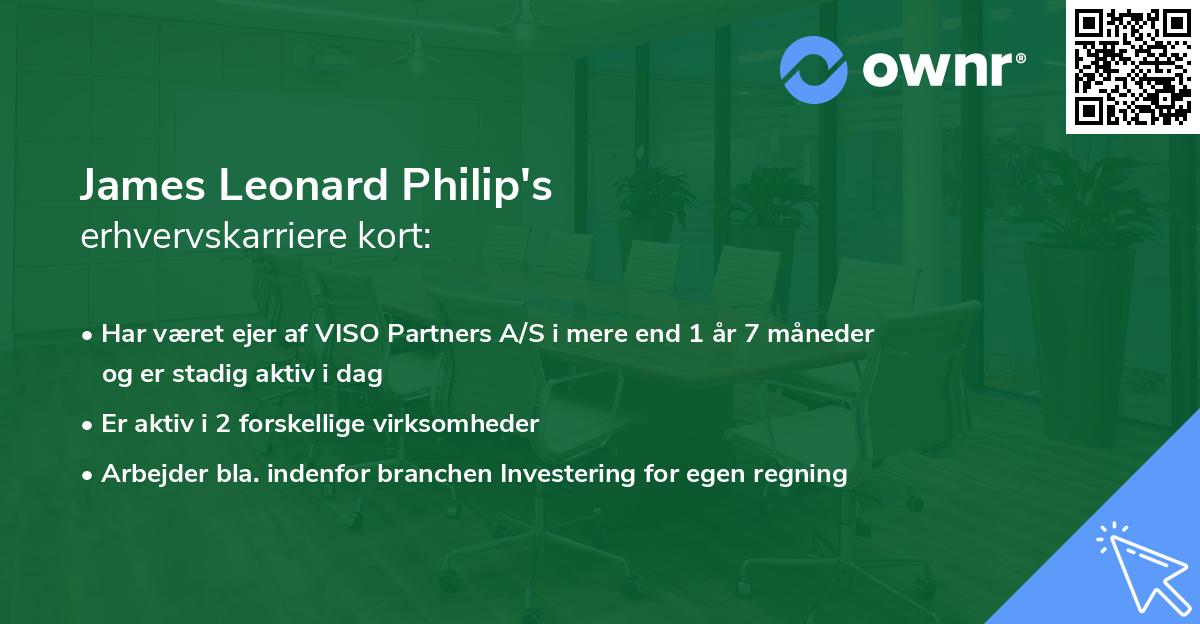 ownr®

James Leonard Philip's
erhvervskarriere kort:

• Har været ejer af VISO Partners A/S i mere end 1 år 7 måneder og er stadig aktiv i dag
• Er aktiv i 2 forskellige virksomheder
• Arbejder bla. indenfor branchen Investering for egen regning